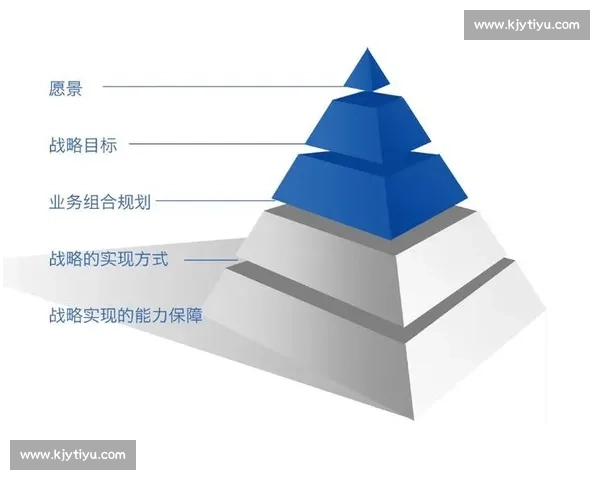 www.kjytiyu.com

愿景

战略目标

业务组合规划

战略的实现方式

战略实现的能力保障

www.kjytiyu.com